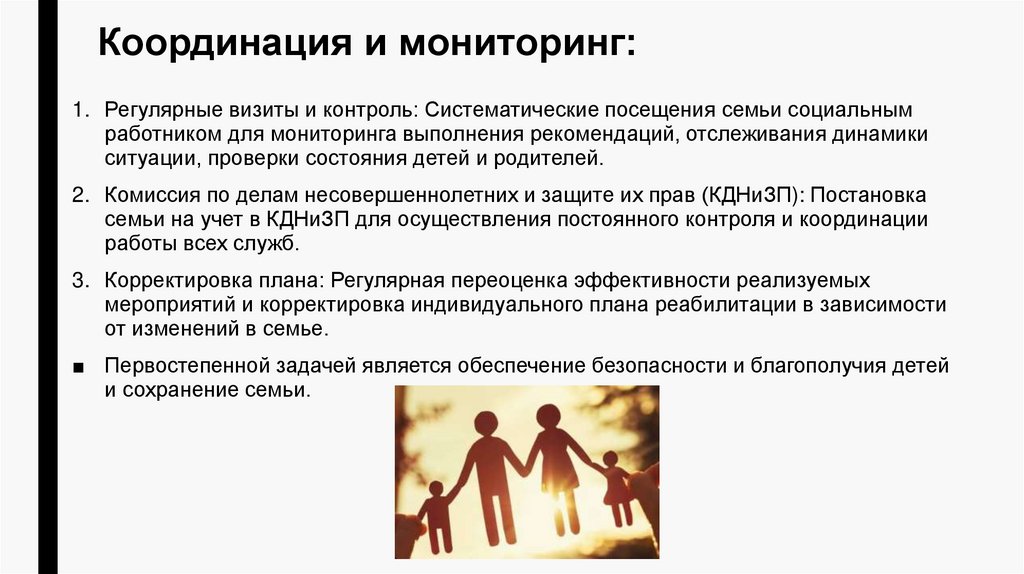 Координация и мониторинг:

1. Регулярные визиты и контроль: Систематические посещения семьи социальным работником для мониторинга выполнения рекомендаций, отслеживания динамики ситуации, проверки состояния детей и родителей.

2. Комиссия по делам несовершеннолетних и защите их прав (КДНиЗП): Постановка семьи на учет в КДНиЗП для осуществления постоянного контроля и координации работы всех служб.

3. Корректировка плана: Регулярная переоценка эффективности реализуемых мероприятий и корректировка индивидуального плана реабилитации в зависимости от изменений в семье.

■ Первостепенной задачей является обеспечение безопасности и благополучия детей и сохранение семьи.